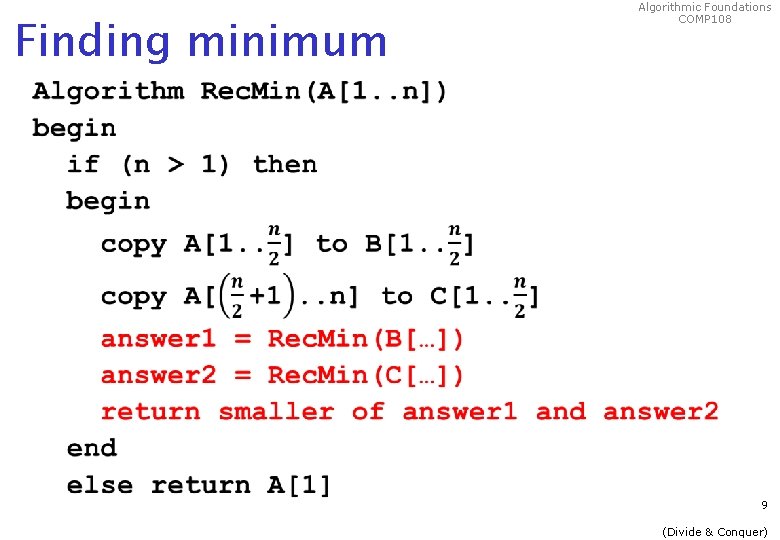 Algorithmic Foundations
COMP108

Finding minimum

Algorithm RecMin(A[1..n])
begin
if (n > 1) then
begin
copy A[1..$\frac{n}{2}$] to B[1..$\frac{n}{2}$]
copy A[$\left(\frac{n}{2}+1\right)$..n] to C[1..$\frac{n}{2}$]
answer1 = RecMin(B[…])
answer2 = RecMin(C[…])
return smaller of answer1 and answer2
end
else return A[1]

9

(Divide & Conquer)